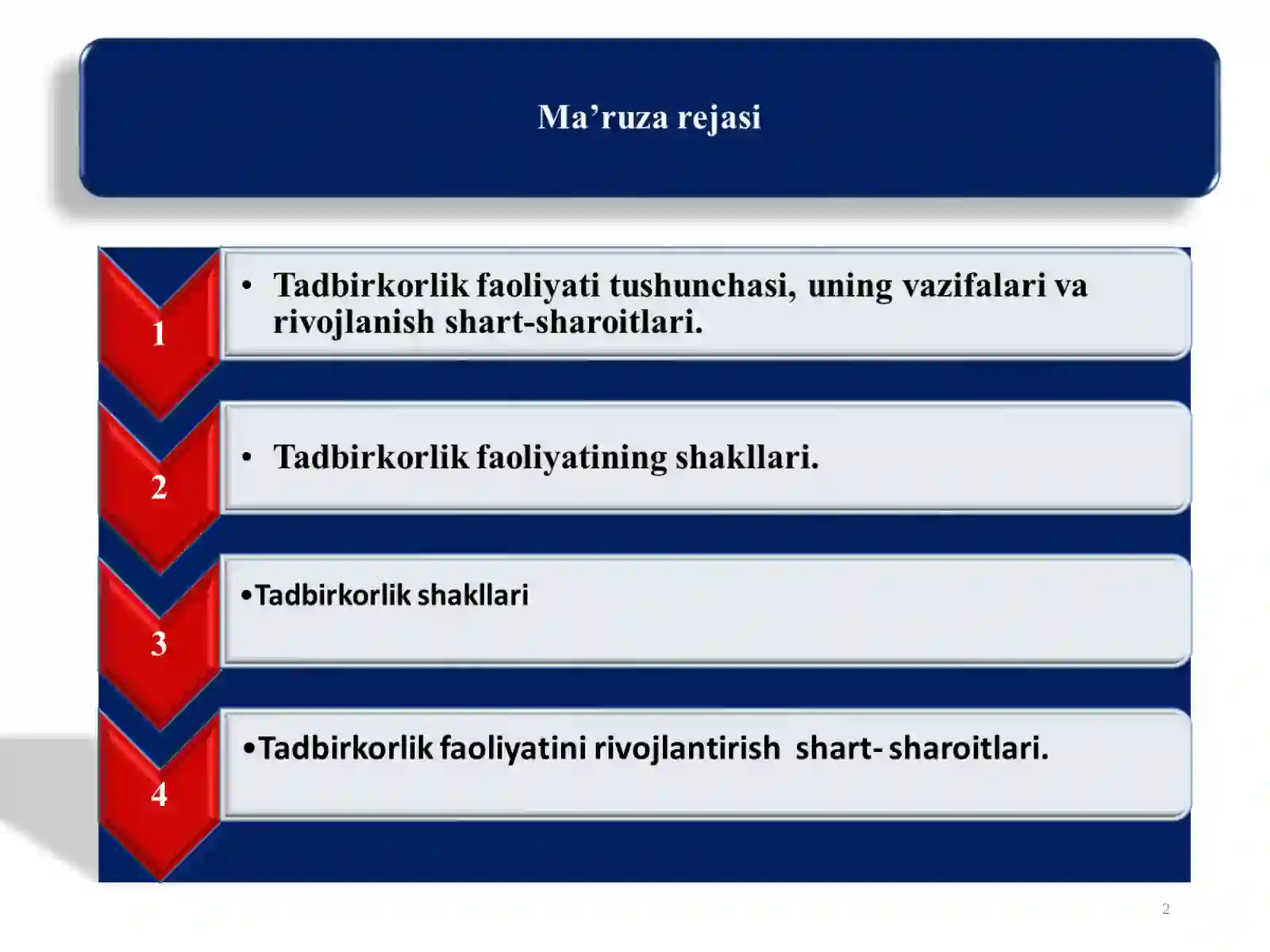 Ma’ruza rejasi

1

• Tadbirkorlik faoliyati tushunchasi, uning vazifalari va rivojlanish shart-sharoitlari.

2

• Tadbirkorlik faoliyatining shakllari.

3

•Tadbirkorlik shakllari

4

•Tadbirkorlik faoliyatini rivojlantirish shart- sharoitlari.

2